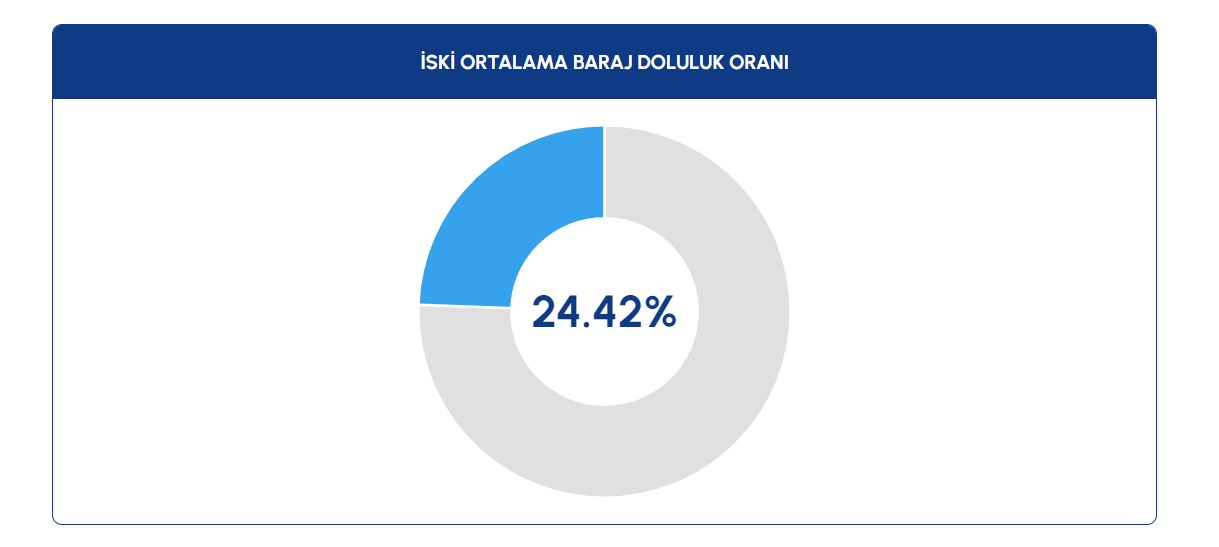 İSKİ ORTALAMA BARAJ DOLULUK ORANI

24.42%